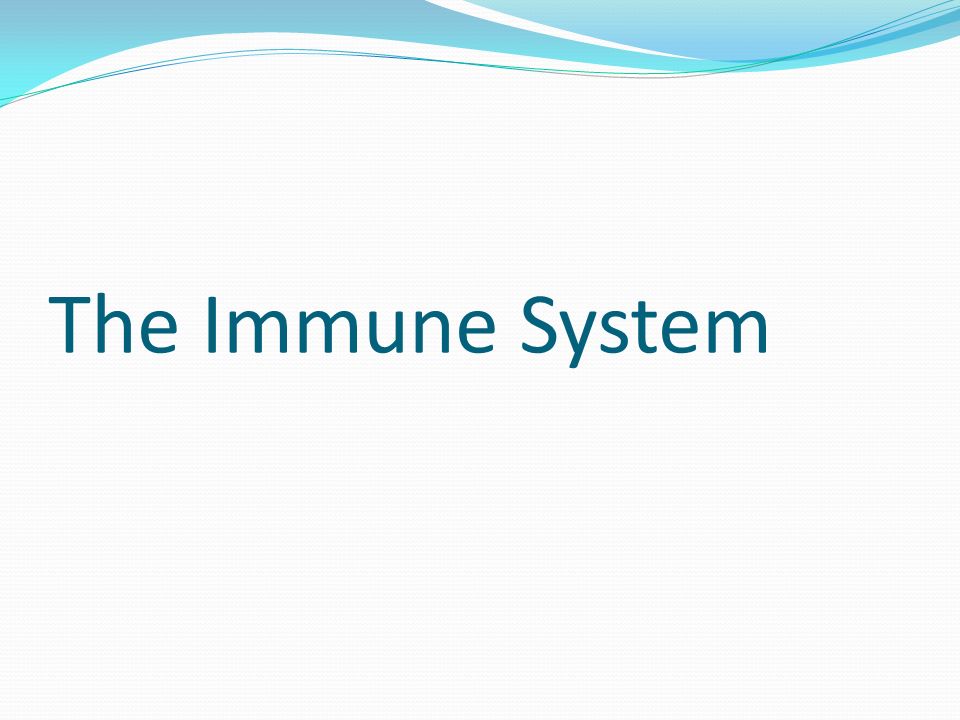 The Immune System